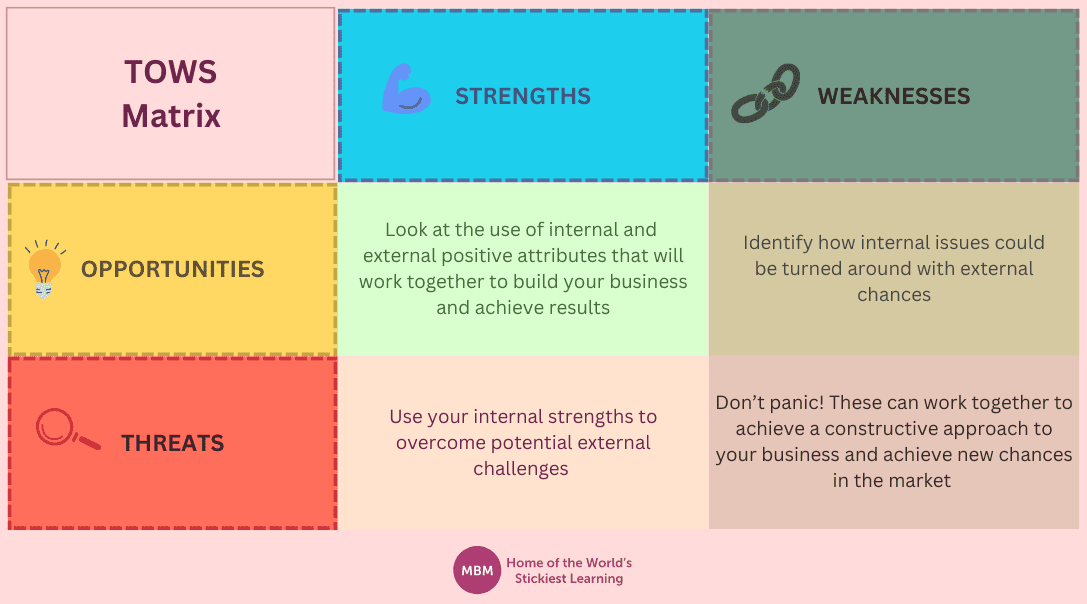 | TOWS Matrix | STRENGTHS | WEAKNESSES |
|---|---|---|
| OPPORTUNITIES | Look at the use of internal and external positive attributes that will work together to build your business and achieve results | Identify how internal issues could be turned around with external chances |
| THREATS | Use your internal strengths to overcome potential external challenges | Don't panic! These can work together to achieve a constructive approach to your business and achieve new chances in the market |

MBM Home of the World's Stickiest Learning